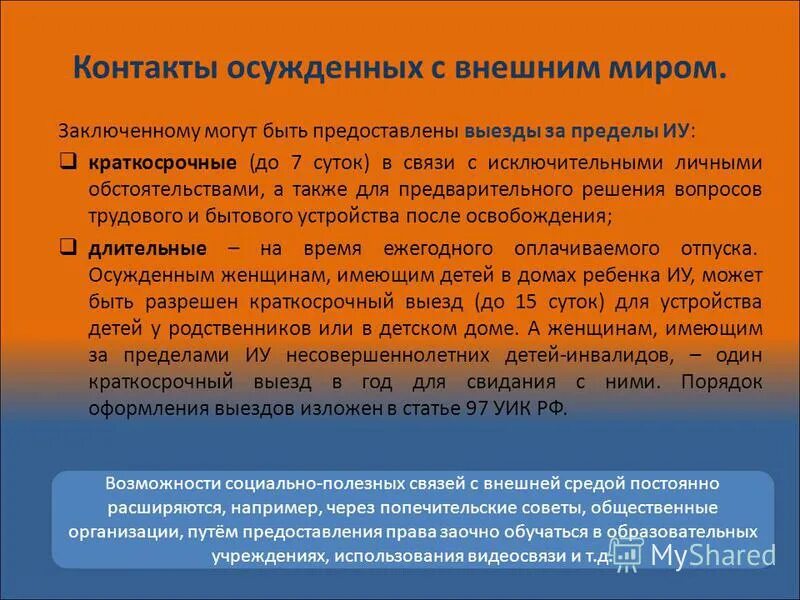 Контакты осужденных с внешним миром.

Заключенному могут быть предоставлены выезды за пределы ИУ:

❑ краткосрочные (до 7 суток) в связи с исключительными личными обстоятельствами, а также для предварительного решения вопросов трудового и бытового устройства после освобождения;

❑ длительные – на время ежегодного оплачиваемого отпуска. Осужденным женщинам, имеющим детей в домах ребенка ИУ, может быть разрешен краткосрочный выезд (до 15 суток) для устройства детей у родственников или в детском доме. А женщинам, имеющим за пределами ИУ несовершеннолетних детей-инвалидов, – один краткосрочный выезд в год для свидания с ними. Порядок оформления выездов изложен в статье 97 УИК РФ.

Возможности социально-полезных связей с внешней средой постоянно расширяются, например, через попечительские советы, общественные организации, путём предоставления права заочно обучаться в образовательных учреждениях, использования видеосвязи и т.д.

MyShared